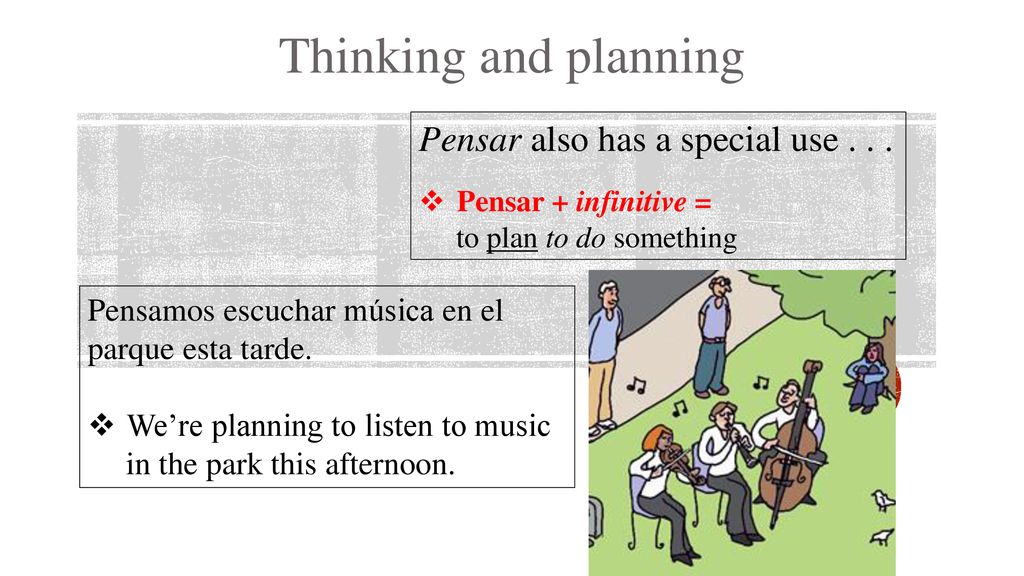 Thinking and planning

Pensar also has a special use . . .

❖ Pensar + infinitive = to plan to do something

Pensamos escuchar música en el parque esta tarde.

❖ We’re planning to listen to music in the park this afternoon.